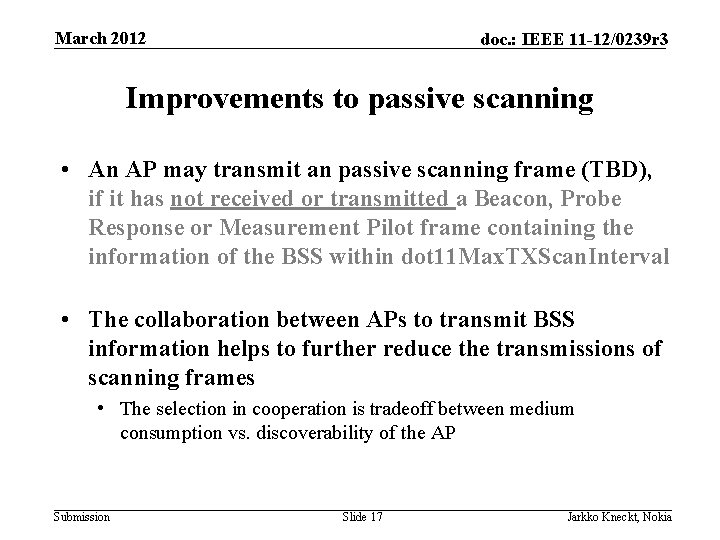 March 2012

doc.: IEEE 11-12/0239r3

Improvements to passive scanning

• An AP may transmit an passive scanning frame (TBD), if it has not received or transmitted a Beacon, Probe Response or Measurement Pilot frame containing the information of the BSS within dot11MaxTXScanInterval

• The collaboration between APs to transmit BSS information helps to further reduce the transmissions of scanning frames

• The selection in cooperation is tradeoff between medium consumption vs. discoverability of the AP

Submission

Slide 17

Jarkko Kneckt, Nokia